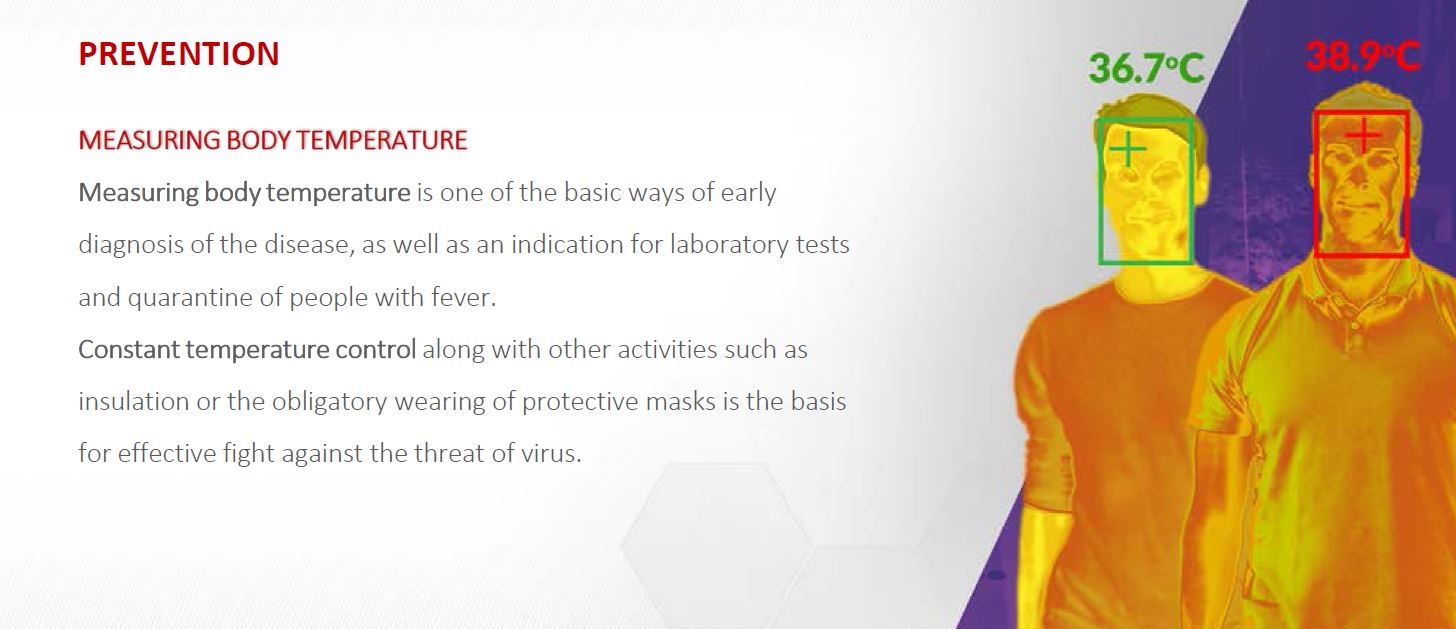 PREVENTION

MEASURING BODY TEMPERATURE

Measuring body temperature is one of the basic ways of early diagnosis of the disease, as well as an indication for laboratory tests and quarantine of people with fever.

Constant temperature control along with other activities such as insulation or the obligatory wearing of protective masks is the basis for effective fight against the threat of virus.

36.7°C

38.9°C